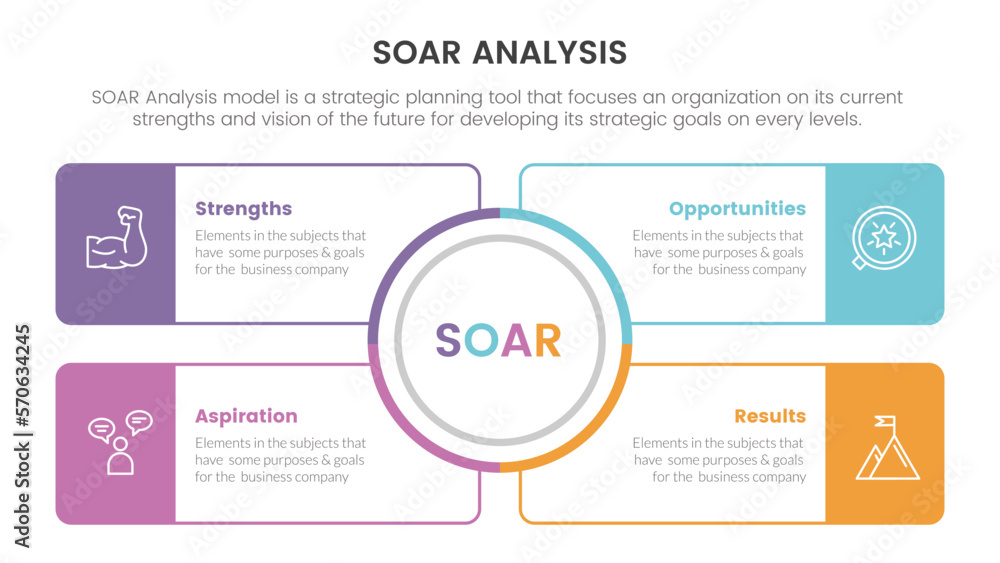 SOAR ANALYSIS

SOAR Analysis model is a strategic planning tool that focuses an organization on its current strengths and vision of the future for developing its strategic goals on every levels.

Strengths
Elements in the subjects that have some purposes & goals for the business company

Opportunities
Elements in the subjects that have some purposes & goals for the business company

SOAR

Aspiration
Elements in the subjects that have some purposes & goals for the business company

Results
Elements in the subjects that have some purposes & goals for the business company

Adobe Stock | #570634245